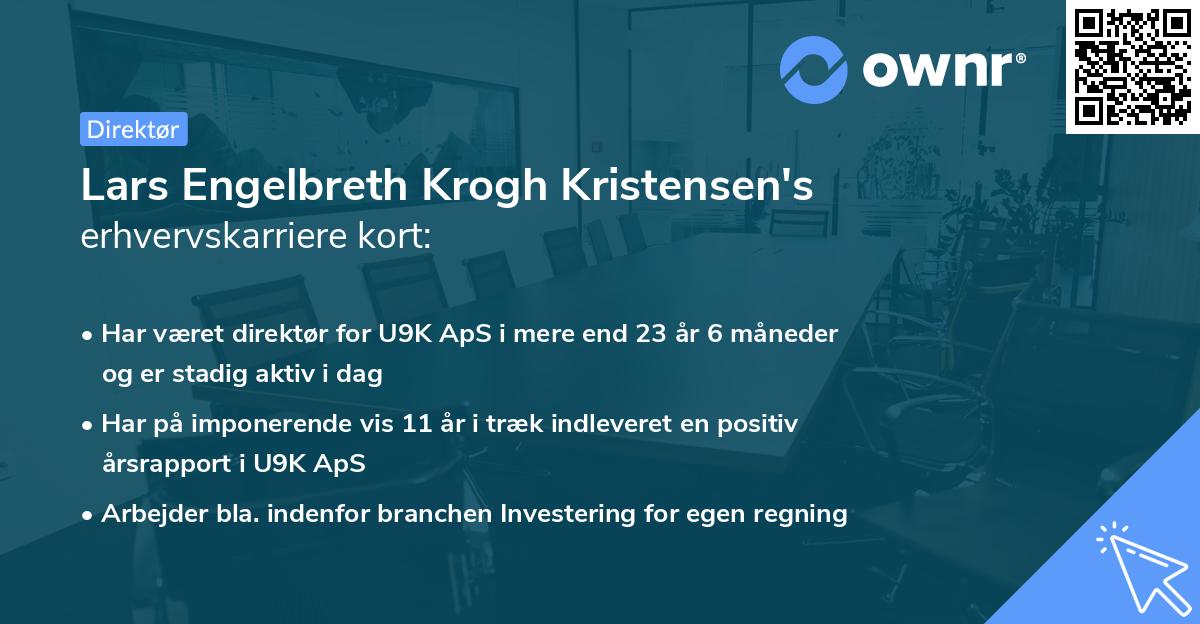 ownr®

Direktør

Lars Engelbreth Krogh Kristensen's erhvervskarriere kort:

• Har været direktør for U9K ApS i mere end 23 år 6 måneder og er stadig aktiv i dag
• Har på imponerende vis 11 år i træk indleveret en positiv årsrapport i U9K ApS
• Arbejder bla. indenfor branchen Investering for egen regning